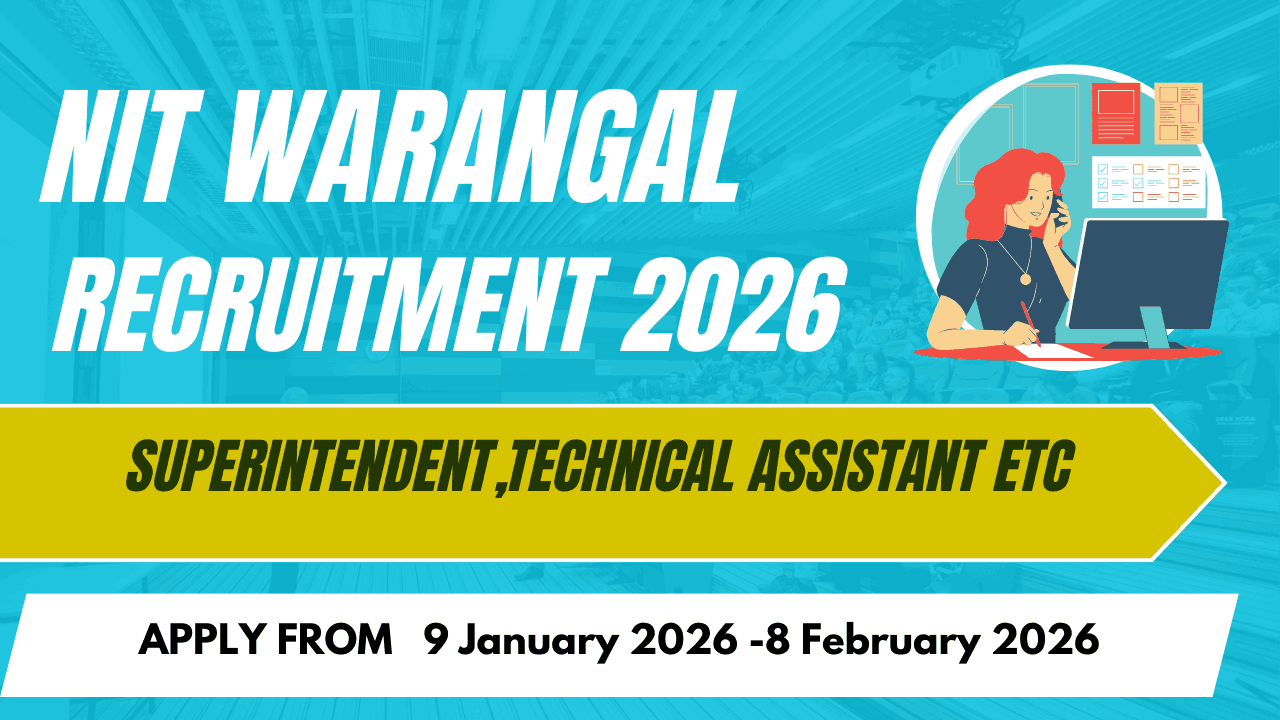 NIT WARANGAL RECRUITMENT 2026

SUPERINTENDENT,TECHNICAL ASSISTANT ETC

APPLY FROM 9 January 2026 -8 February 2026